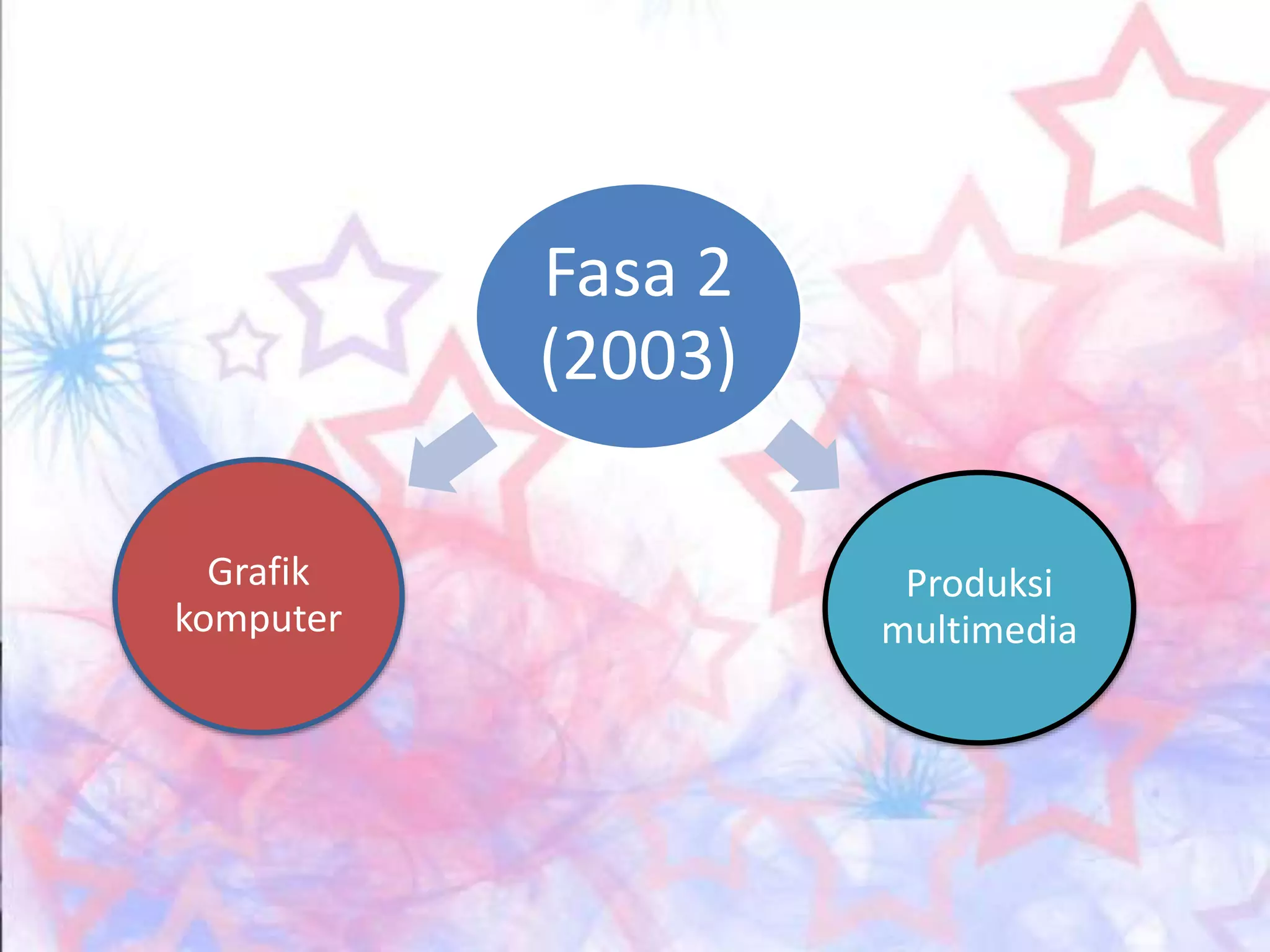 Fasa 2 (2003)

Grafik komputer

Produksi multimedia